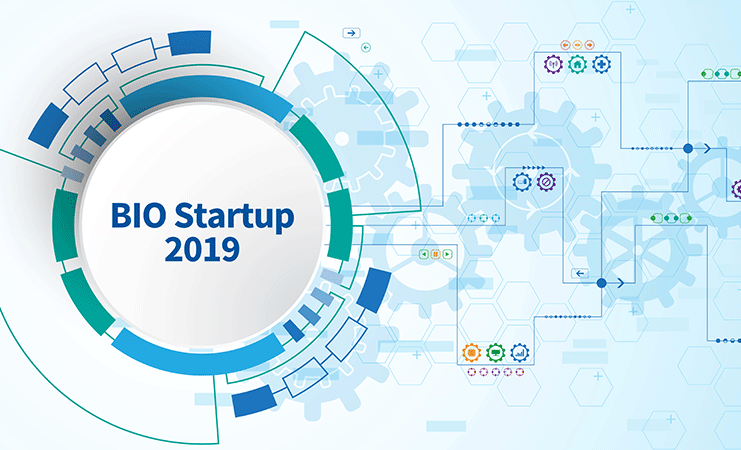 BIO Startup 2019